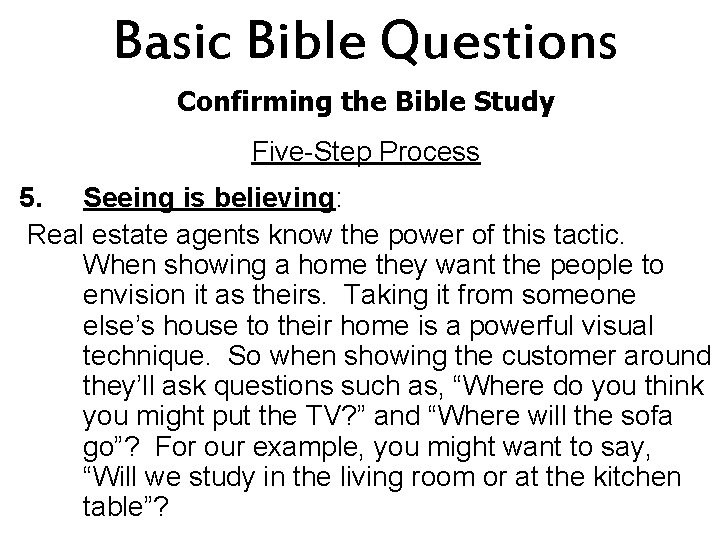 Basic Bible Questions

Confirming the Bible Study

Five-Step Process

5. Seeing is believing:

Real estate agents know the power of this tactic. When showing a home they want the people to envision it as theirs. Taking it from someone else’s house to their home is a powerful visual technique. So when showing the customer around they’ll ask questions such as, “Where do you think you might put the TV?” and “Where will the sofa go”? For our example, you might want to say, “Will we study in the living room or at the kitchen table”?